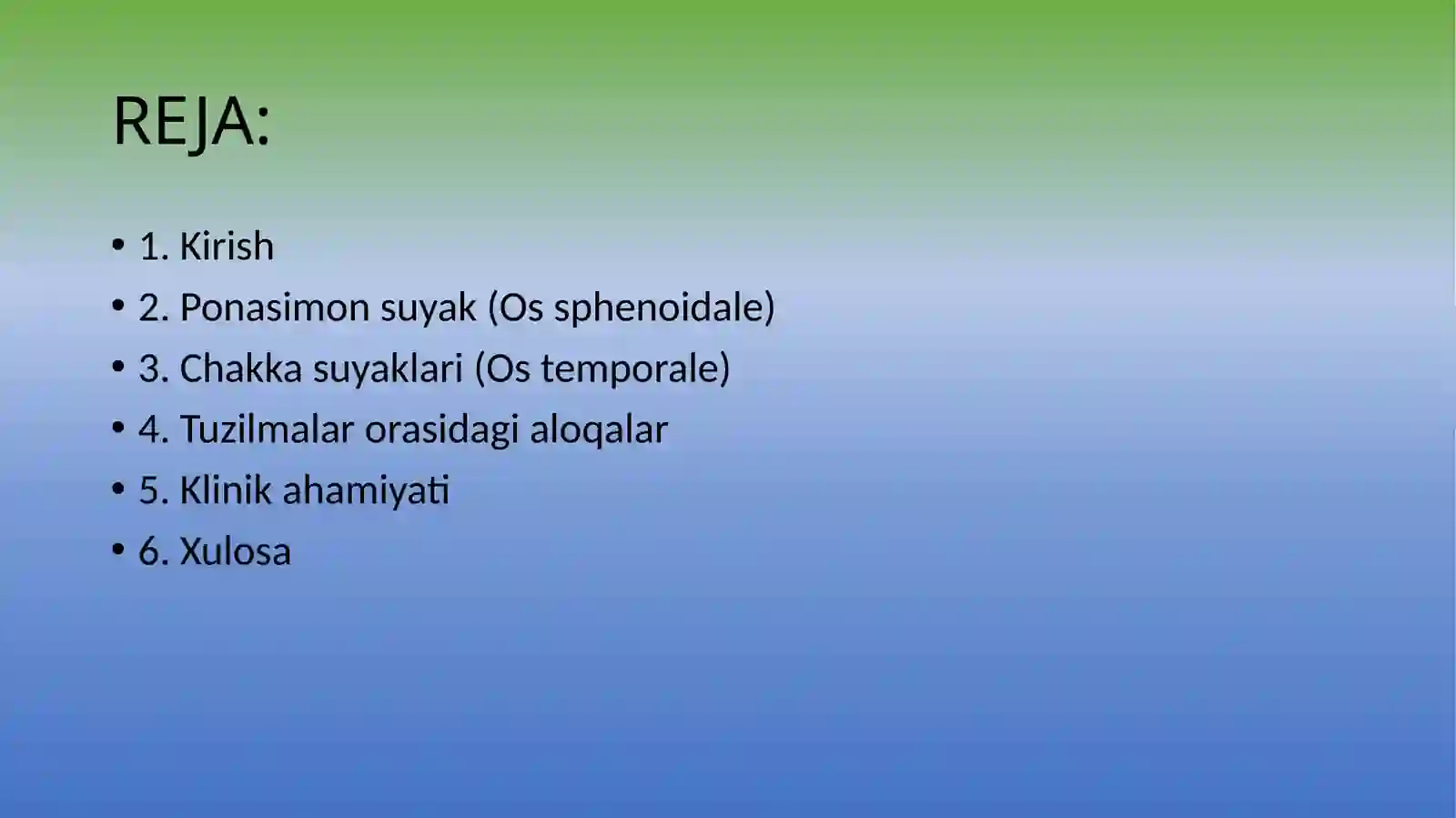 REJA:

• 1. Kirish
• 2. Ponasimon suyak (Os sphenoidale)
• 3. Chakka suyaklari (Os temporale)
• 4. Tuzilmalar orasidagi aloqalar
• 5. Klinik ahamiyati
• 6. Xulosa